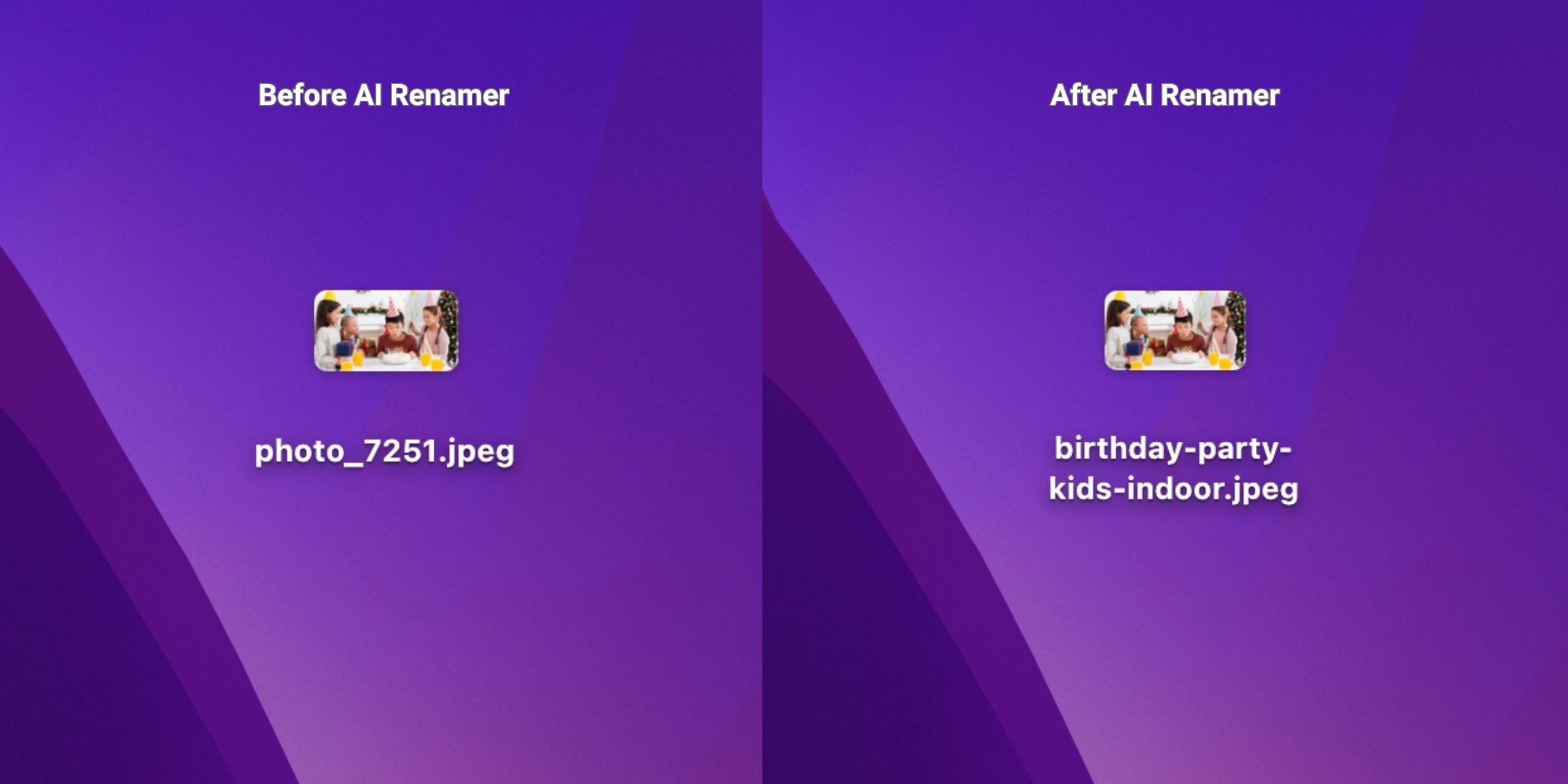 Before AI Renamer

photo_7251.jpeg

After AI Renamer

birthday-party-kids-indoor.jpeg